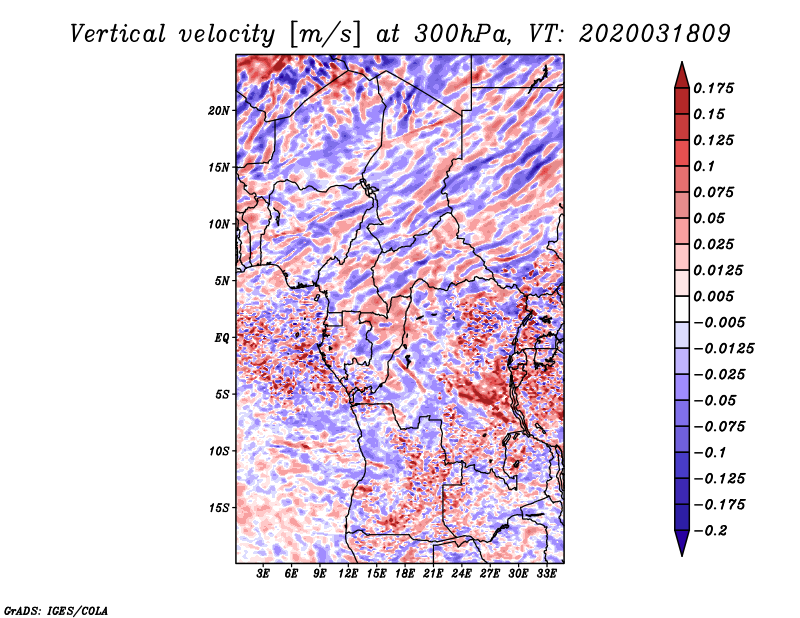 Vertical velocity [m/s] at 300hPa, VT: 2020031809

20N
15N
10N
5N
EQ
5S
10S
15S

3E 6E 9E 12E 15E 18E 21E 24E 27E 30E 33E

0.175
0.15
0.125
0.1
0.075
0.05
0.025
0.0125
0.005
−0.005
−0.0125
−0.025
−0.05
−0.075
−0.1
−0.125
−0.175
−0.2

GrADS: IGES/COLA